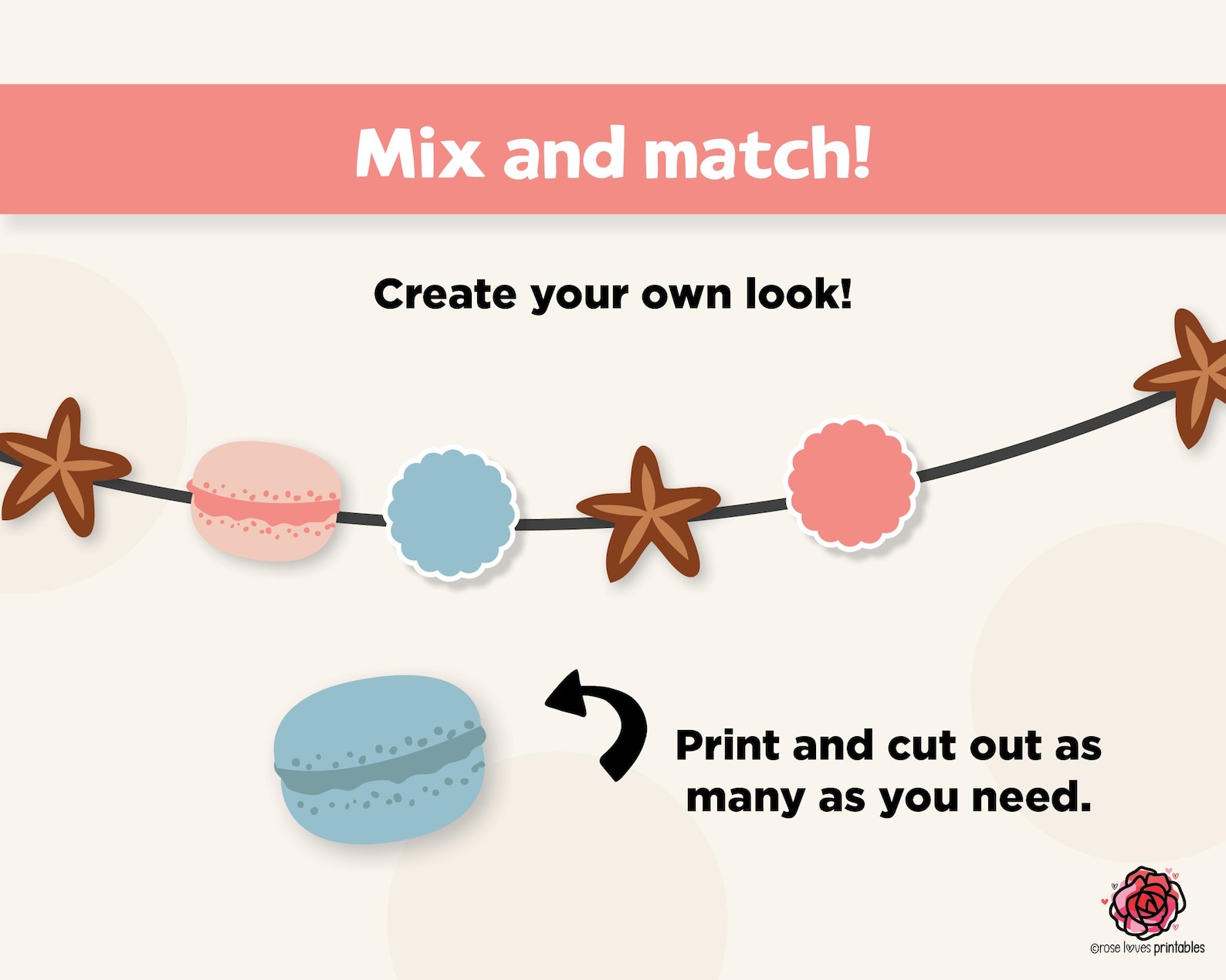 Mix and match!

Create your own look!

Print and cut out as many as you need.

©rose loves printables